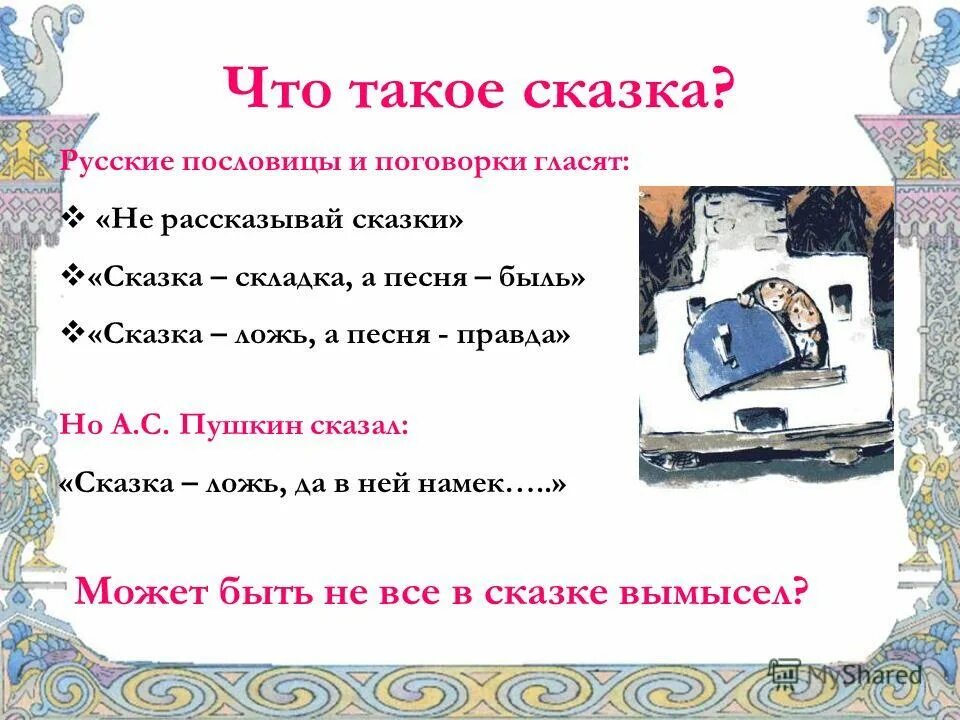 Что такое сказка?

Русские пословицы и поговорки гласят:

❖ «Не рассказывай сказки»

❖«Сказка – складка, а песня – быль»

❖«Сказка – ложь, а песня - правда»

Но А.С. Пушкин сказал:

«Сказка – ложь, да в ней намек…..»

Может быть не все в сказке вымысел?

MyShared